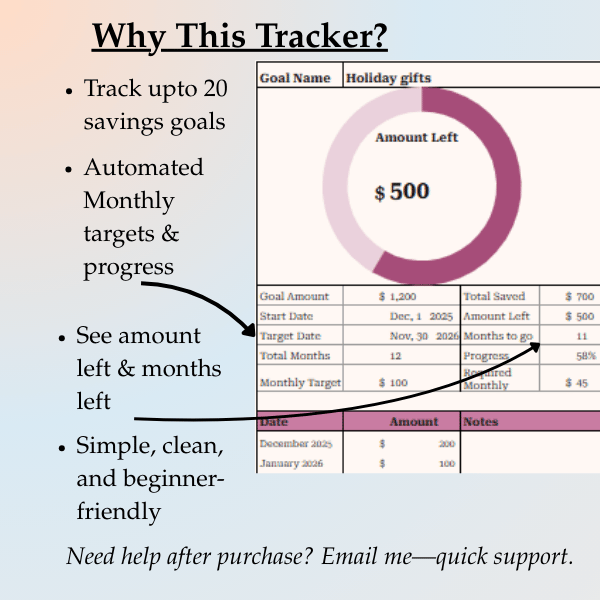 Why This Tracker?

• Track upto 20 savings goals

• Automated Monthly targets & progress

• See amount left & months left

• Simple, clean, and beginner-friendly

| Goal Name | Holiday gifts |
|---|---|

Amount Left

$ 500

| Goal Amount | $ 1,200 | Total Saved | $ 700 |
|---|---|---|---|
| Start Date | Dec, 1 2025 | Amount Left | $ 500 |
| Target Date | Nov, 30 2026 | Months to go | 11 |
| Total Months | 12 | Progress | 58% |
| Monthly Target | $ 100 | Required Monthly | $ 45 |

| Date | Amount | Notes |
|---|---|---|
| December 2025 | $ 200 | |
| January 2026 | $ 100 | |

Need help after purchase? Email me—quick support.